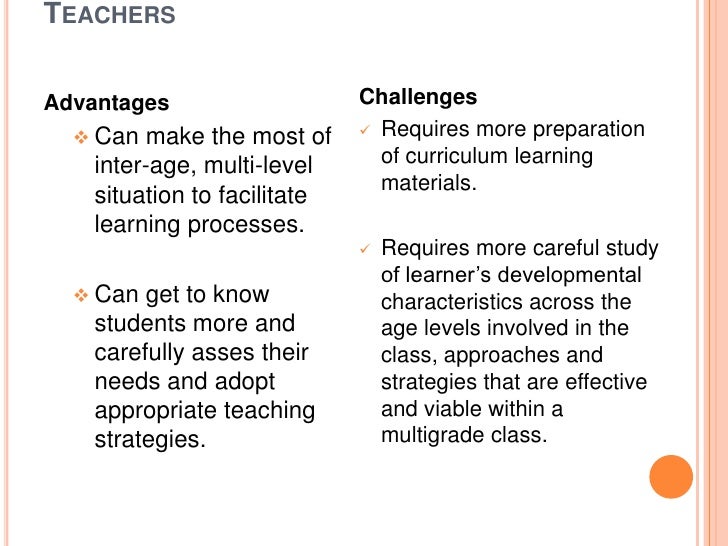 TEACHERS

Advantages

❖ Can make the most of inter-age, multi-level situation to facilitate learning processes.

❖ Can get to know students more and carefully asses their needs and adopt appropriate teaching strategies.

Challenges

✓ Requires more preparation of curriculum learning materials.

✓ Requires more careful study of learner's developmental characteristics across the age levels involved in the class, approaches and strategies that are effective and viable within a multigrade class.